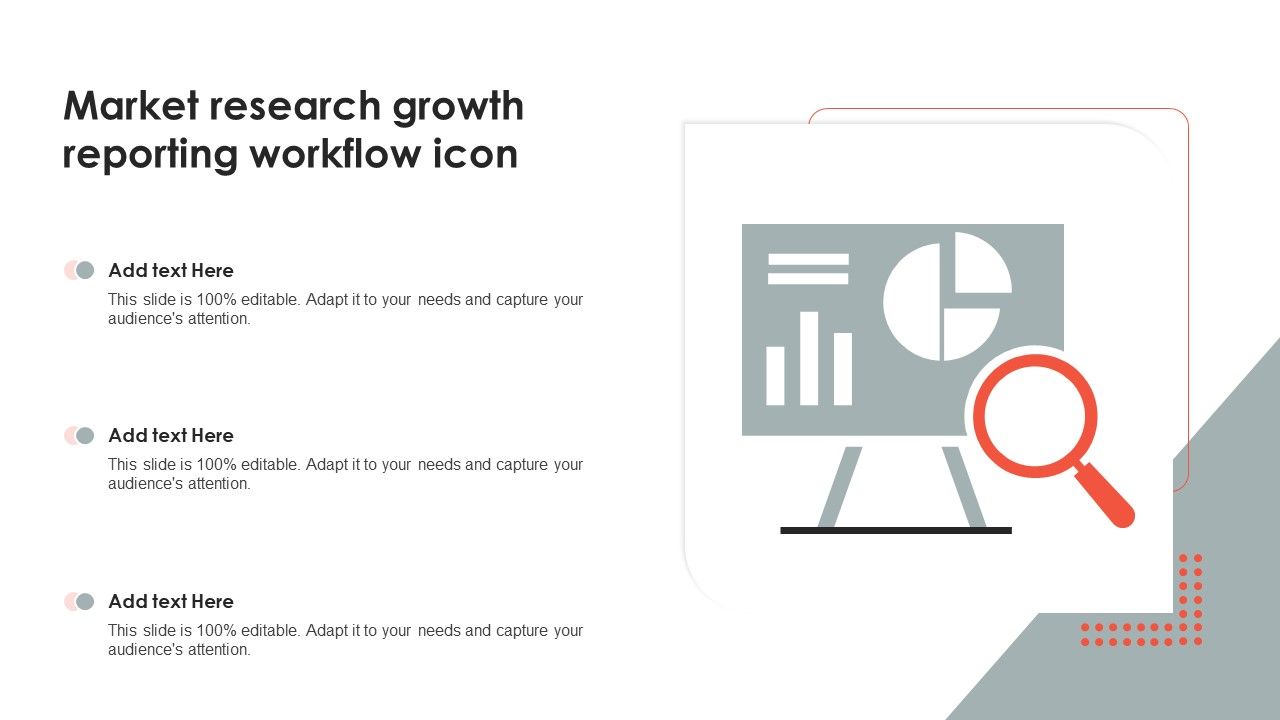 Market research growth reporting workflow icon

Add text Here

This slide is 100% editable. Adapt it to your needs and capture your audience's attention.

Add text Here

This slide is 100% editable. Adapt it to your needs and capture your audience's attention.

Add text Here

This slide is 100% editable. Adapt it to your needs and capture your audience's attention.